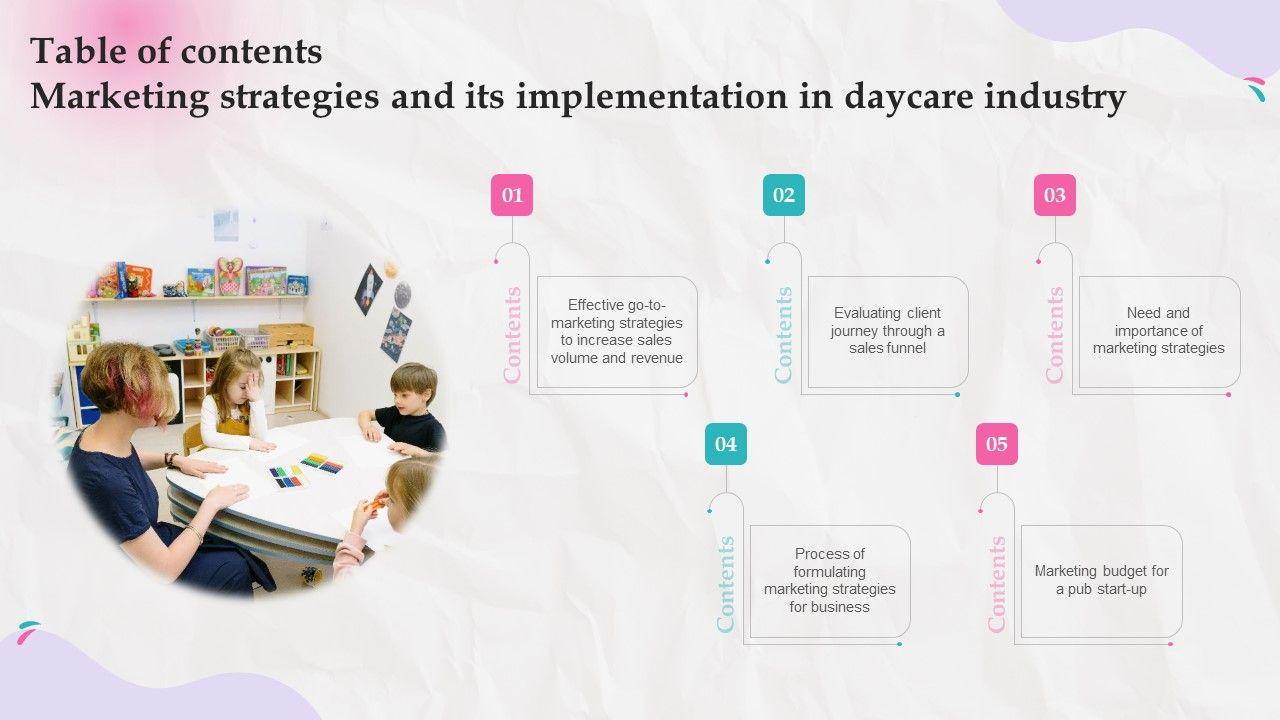 Table of contents
Marketing strategies and its implementation in daycare industry

01
Contents
Effective go-to-marketing strategies to increase sales volume and revenue

02
Contents
Evaluating client journey through a sales funnel

03
Contents
Need and importance of marketing strategies

04
Contents
Process of formulating marketing strategies for business

05
Contents
Marketing budget for a pub start-up